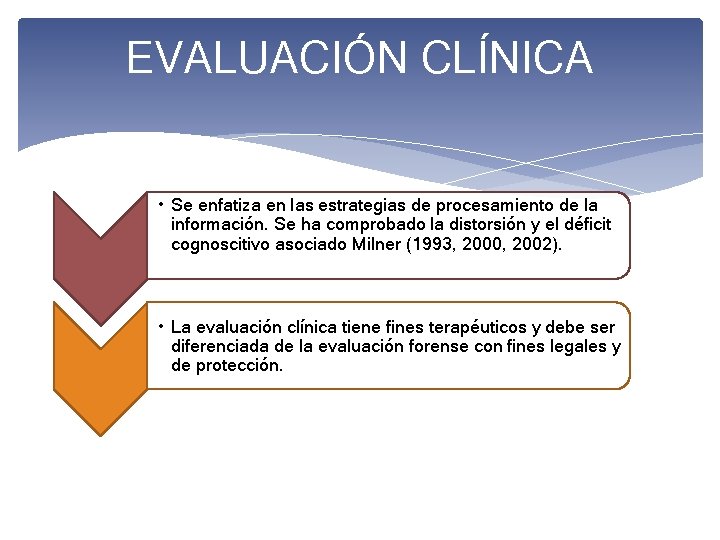 EVALUACIÓN CLÍNICA

• Se enfatiza en las estrategias de procesamiento de la información. Se ha comprobado la distorsión y el déficit cognoscitivo asociado Milner (1993, 2000, 2002).

• La evaluación clínica tiene fines terapéuticos y debe ser diferenciada de la evaluación forense con fines legales y de protección.